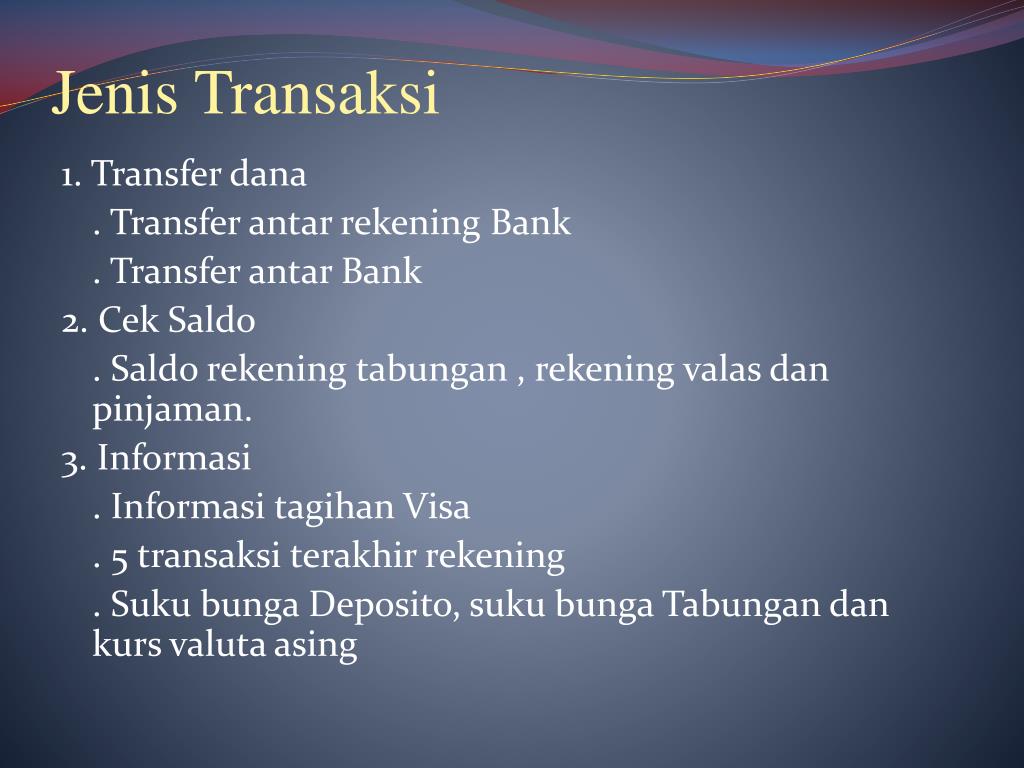 Jenis Transaksi

1. Transfer dana

. Transfer antar rekening Bank

. Transfer antar Bank

2. Cek Saldo

. Saldo rekening tabungan , rekening valas dan pinjaman.

3. Informasi

. Informasi tagihan Visa

. 5 transaksi terakhir rekening

. Suku bunga Deposito, suku bunga Tabungan dan kurs valuta asing